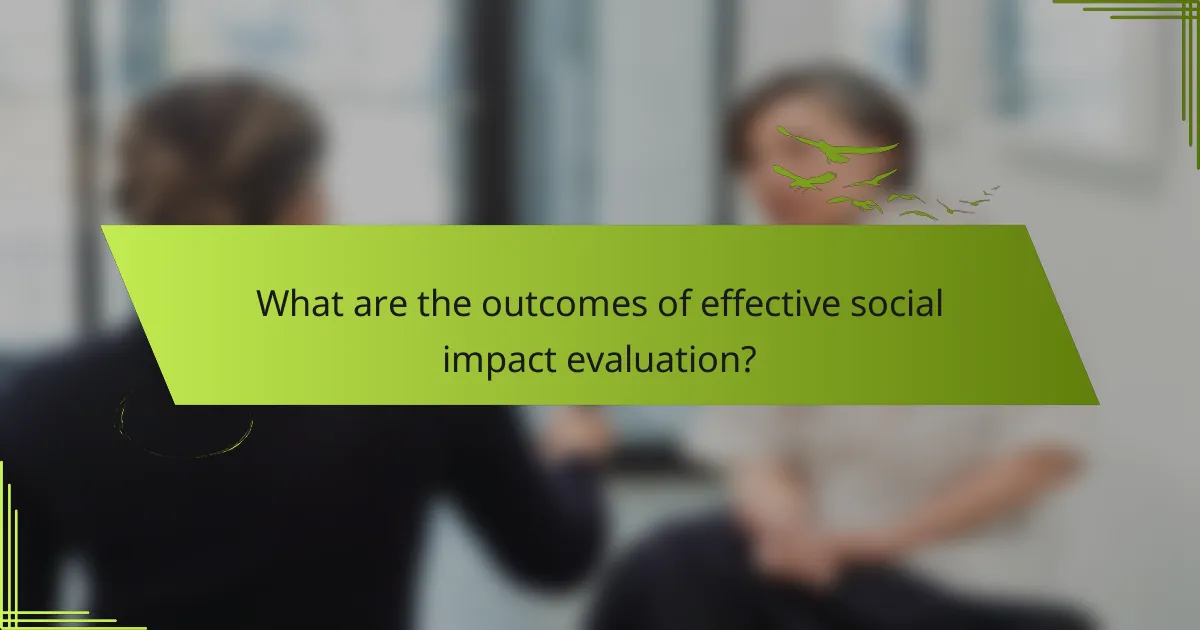 What are the outcomes of effective social impact evaluation?